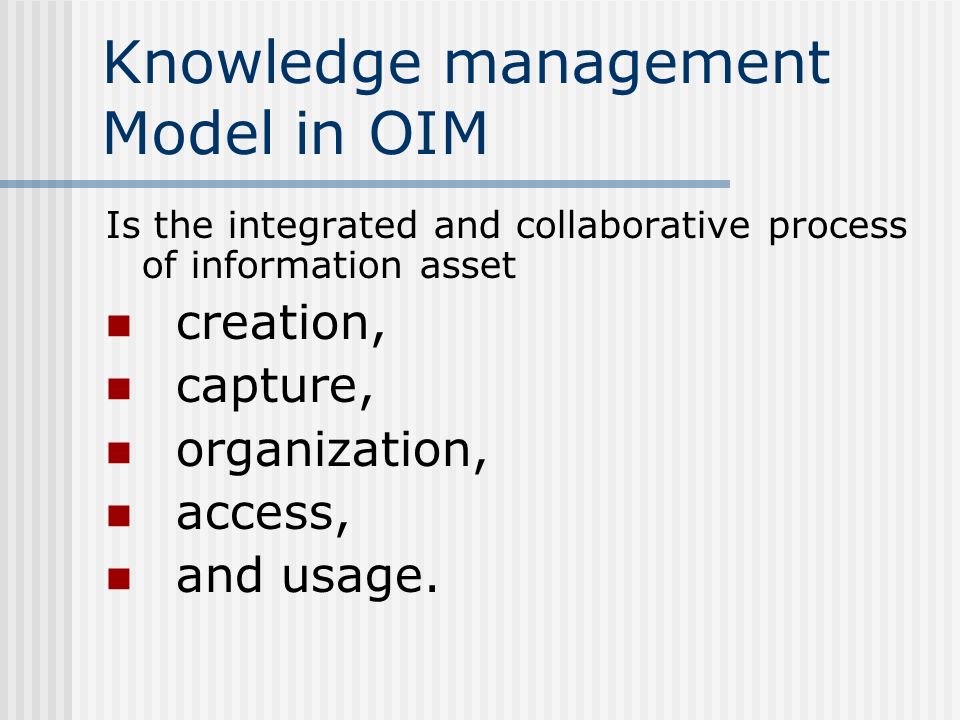 Knowledge management Model in OIM

Is the integrated and collaborative process of information asset

- creation,
- capture,
- organization,
- access,
- and usage.